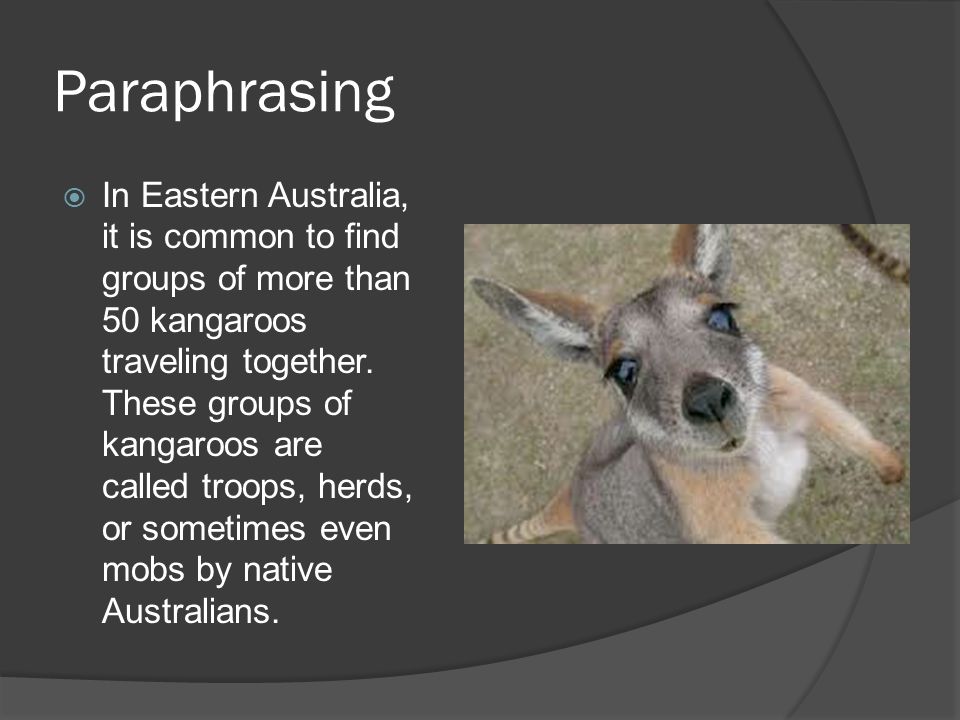 Paraphrasing

In Eastern Australia, it is common to find groups of more than 50 kangaroos traveling together. These groups of kangaroos are called troops, herds, or sometimes even mobs by native Australians.